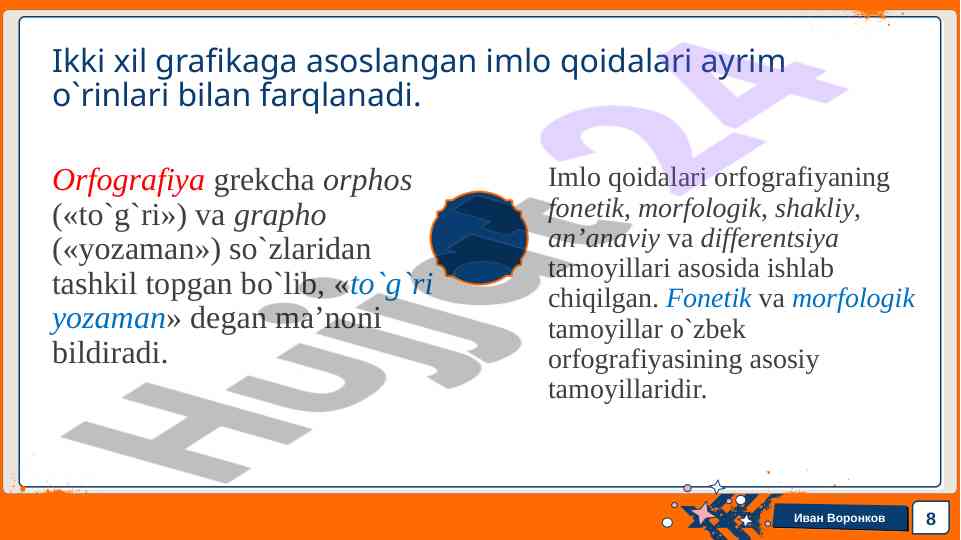 Ikki xil grafikaga asoslangan imlo qoidalari ayrim o`rinlari bilan farqlanadi.

Orfografiya grekcha orphos («to`g`ri») va grapho («yozaman») so`zlaridan tashkil topgan bo`lib, «to`g`ri yozaman» degan ma’noni bildiradi.

Imlo qoidalari orfografiyaning fonetik, morfologik, shakliy, an’anaviy va differentsiya tamoyillari asosida ishlab chiqilgan. Fonetik va morfologik tamoyillar o`zbek orfografiyasining asosiy tamoyillaridir.

Hujjat24

Иван Воронков

8